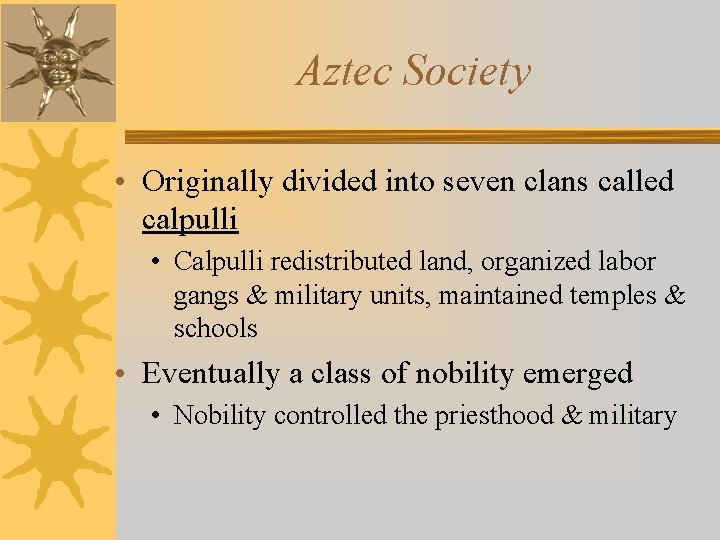 Aztec Society

• Originally divided into seven clans called calpulli

• Calpulli redistributed land, organized labor gangs & military units, maintained temples & schools

• Eventually a class of nobility emerged

• Nobility controlled the priesthood & military